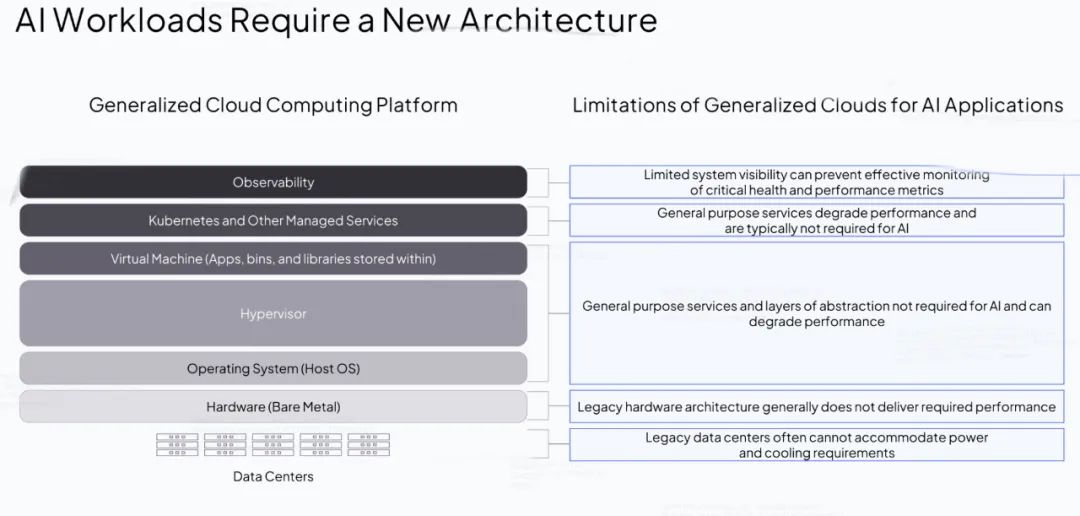 AI Workloads Require a New Architecture

Generalized Cloud Computing Platform

Observability

Kubernetes and Other Managed Services

Virtual Machine (Apps, bins, and libraries stored within)

Hypervisor

Operating System (Host OS)

Hardware (Bare Metal)

Data Centers

Limitations of Generalized Clouds for AI Applications

Limited system visibility can prevent effective monitoring of critical health and performance metrics

General purpose services degrade performance and are typically not required for AI

General purpose services and layers of abstraction not required for AI and can degrade performance

Legacy hardware architecture generally does not deliver required performance

Legacy data centers often cannot accommodate power and cooling requirements